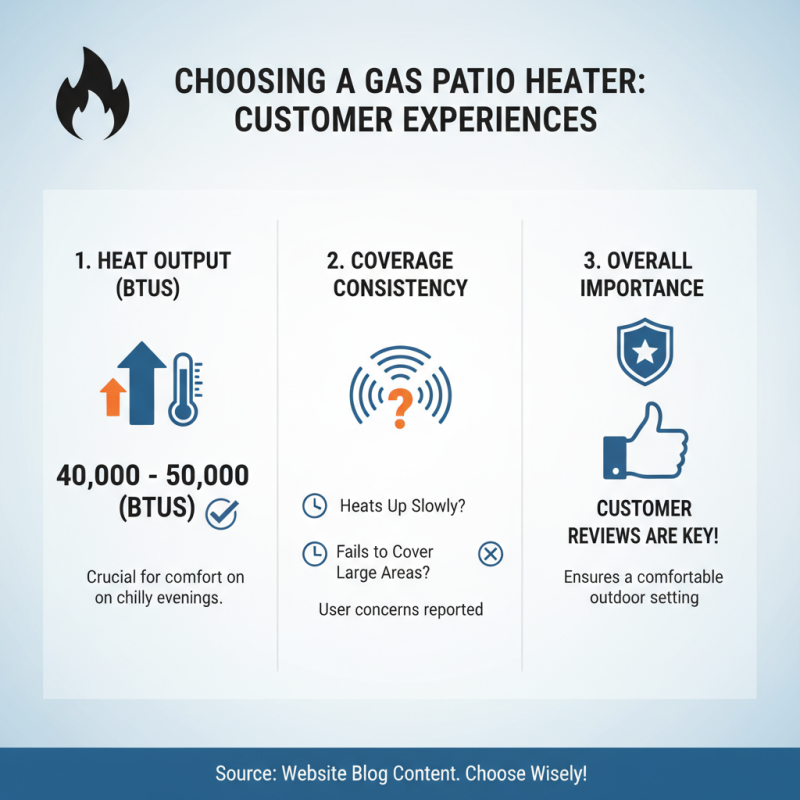 CHOOSING A GAS PATIO HEATER: CUSTOMER EXPERIENCES

1. HEAT OUTPUT (BTUS)

40,000 - 50,000 (BTUS)

Crucial for comfort on on chilly evenings.

2. COVERAGE CONSISTENCY

?

Heats Up Slowly?

Fails to Cover Large Areas?

User concerns reported

3. OVERALL IMPORTANCE

CUSTOMER REVIEWS ARE KEY!

Ensures a comfortable outdoor setting

Source: Website Blog Content. Choose Wisely!